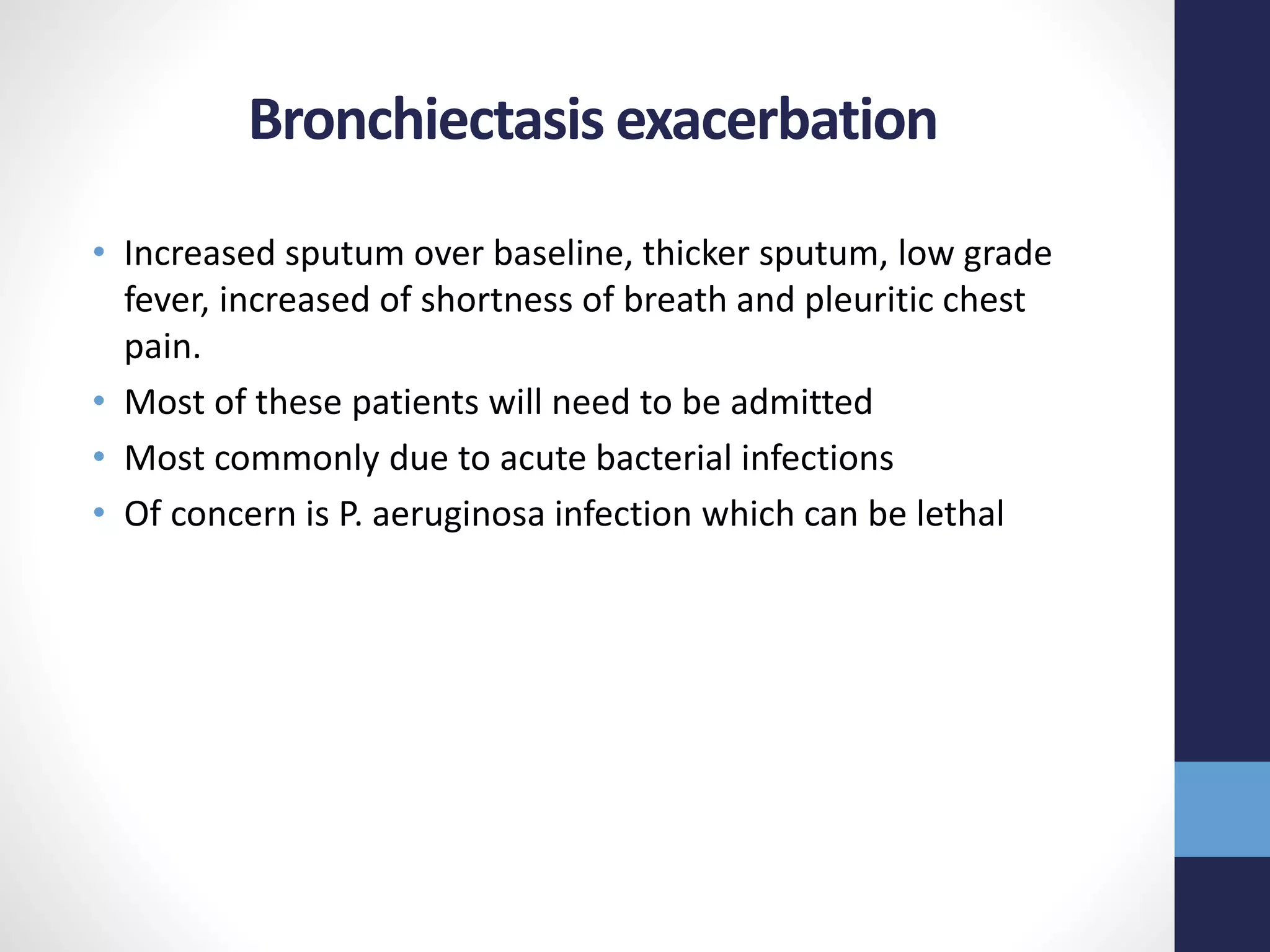 Bronchiectasis exacerbation

• Increased sputum over baseline, thicker sputum, low grade fever, increased of shortness of breath and pleuritic chest pain.
• Most of these patients will need to be admitted
• Most commonly due to acute bacterial infections
• Of concern is P. aeruginosa infection which can be lethal